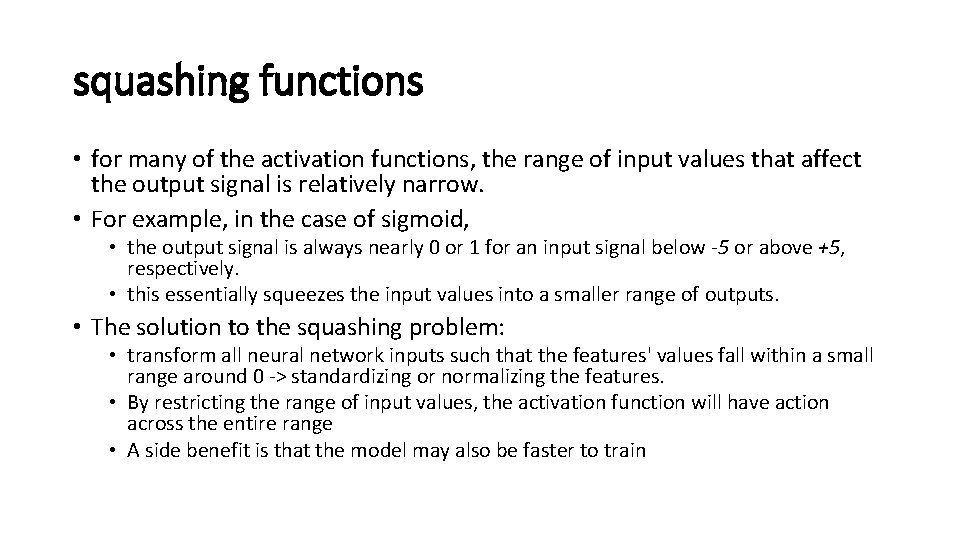 squashing functions

• for many of the activation functions, the range of input values that affect the output signal is relatively narrow.
• For example, in the case of sigmoid,
  • the output signal is always nearly 0 or 1 for an input signal below -5 or above +5, respectively.
  • this essentially squeezes the input values into a smaller range of outputs.
• The solution to the squashing problem:
  • transform all neural network inputs such that the features' values fall within a small range around 0 -> standardizing or normalizing the features.
  • By restricting the range of input values, the activation function will have action across the entire range
  • A side benefit is that the model may also be faster to train